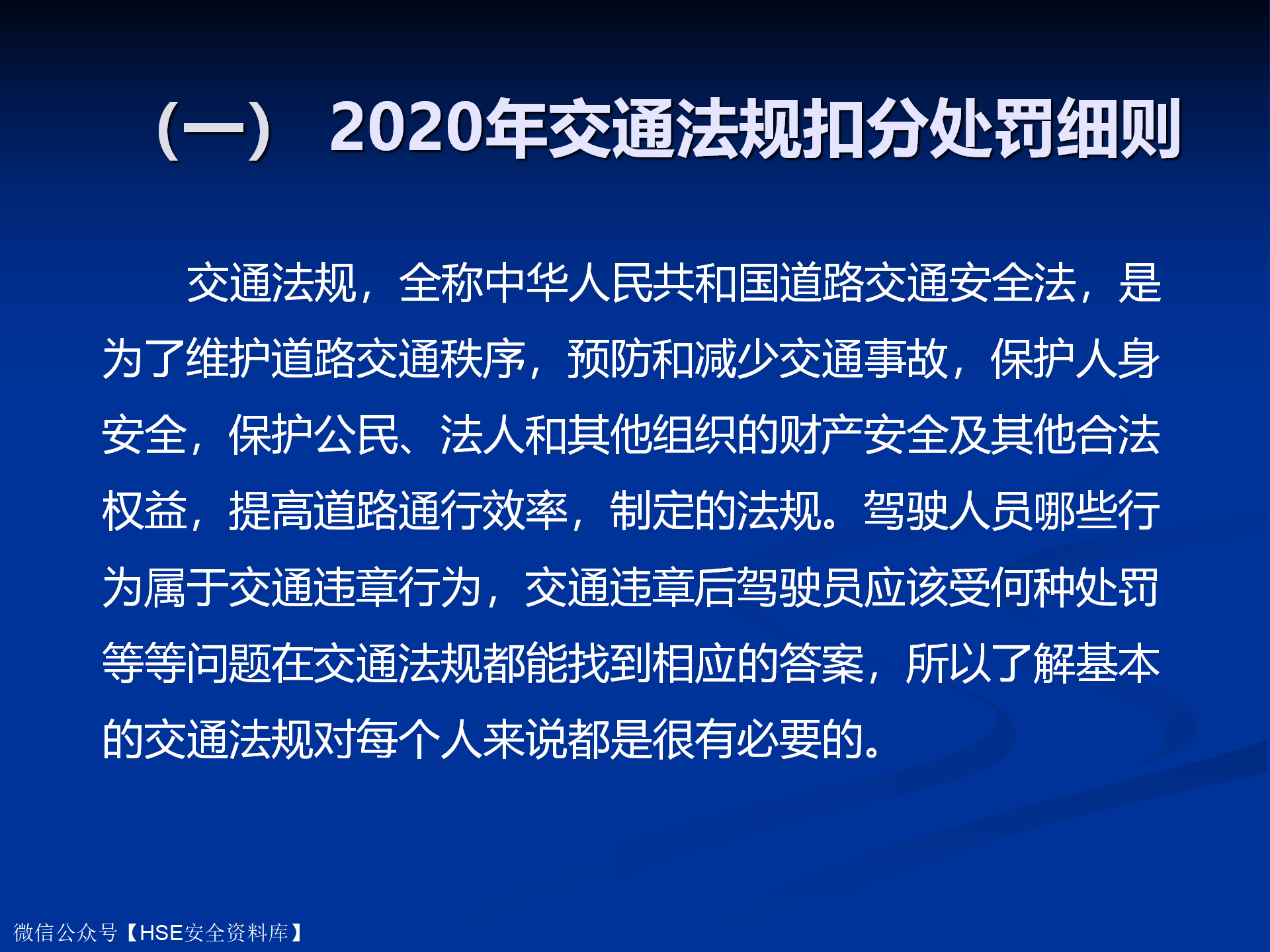 （一） 2020年交通法规扣分处罚细则

交通法规，全称中华人民共和国道路交通安全法，是为了维护道路交通秩序，预防和减少交通事故，保护人身安全，保护公民、法人和其他组织的财产安全及其他合法权益，提高道路通行效率，制定的法规。驾驶人员哪些行为属于交通违章行为，交通违章后驾驶员应该受何种处罚等等问题在交通法规都能找到相应的答案，所以了解基本的交通法规对每个人来说都是很有必要的。

微信公众号【HSE安全资料库】